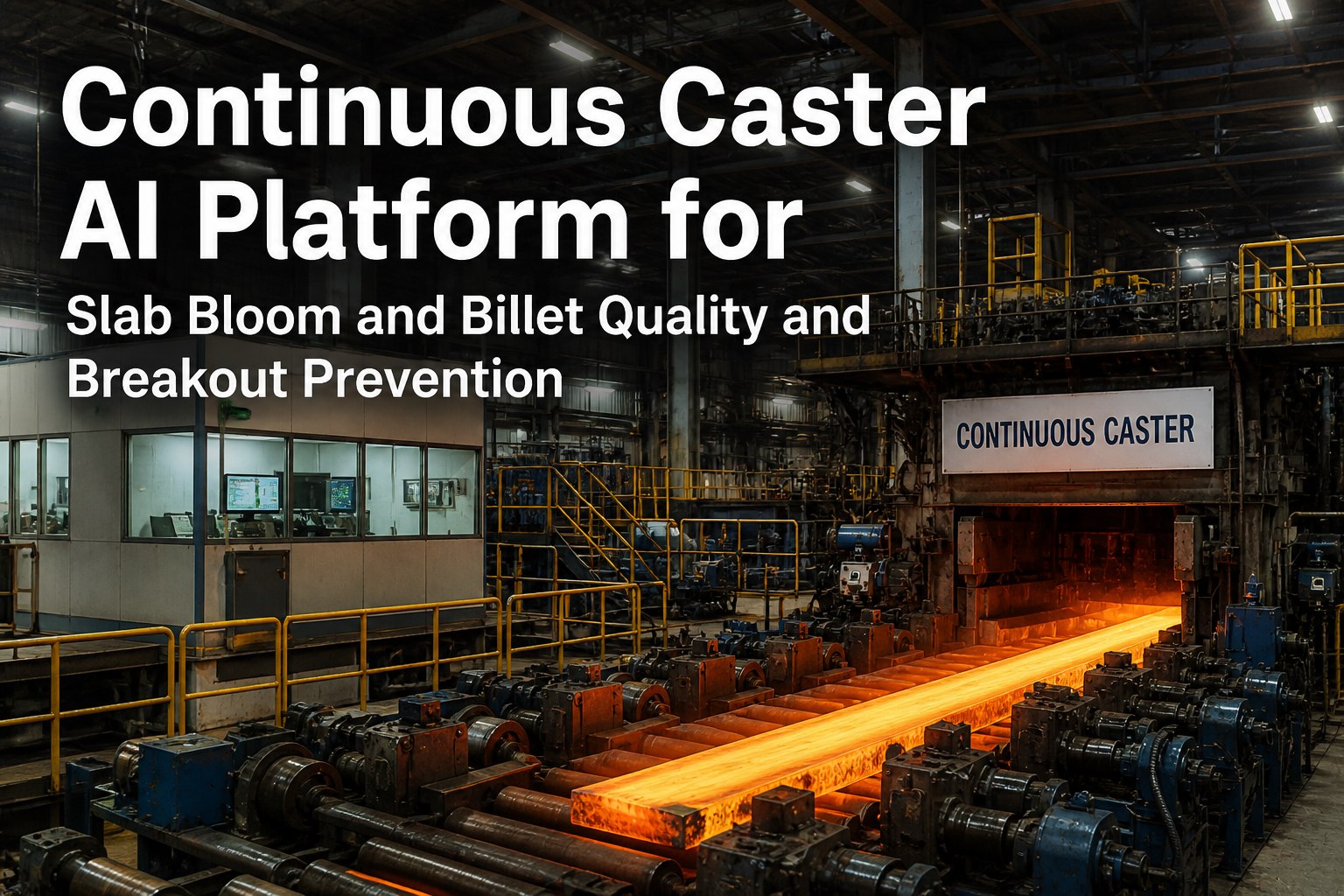 Continuous Caster AI Platform for

Slab Bloom and Billet Quality and Breakout Prevention

CONTINUOUS CASTER